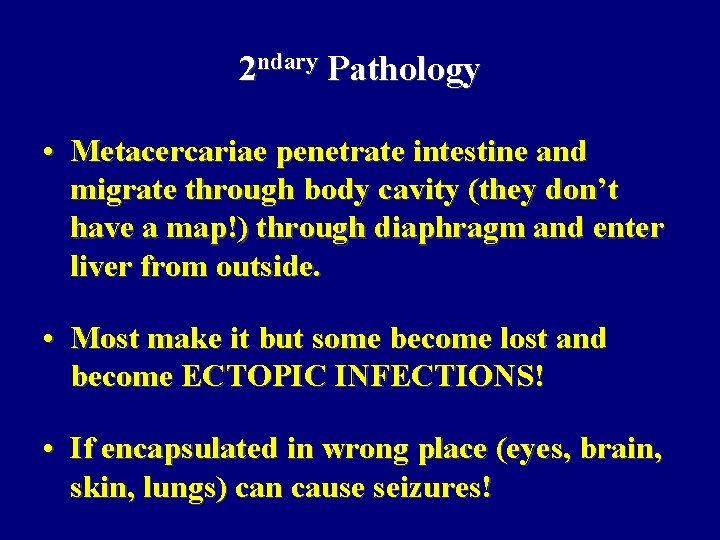 $2^{ndary}$ Pathology

• Metacercariae penetrate intestine and migrate through body cavity (they don't have a map!) through diaphragm and enter liver from outside.

• Most make it but some become lost and become ECTOPIC INFECTIONS!

• If encapsulated in wrong place (eyes, brain, skin, lungs) can cause seizures!